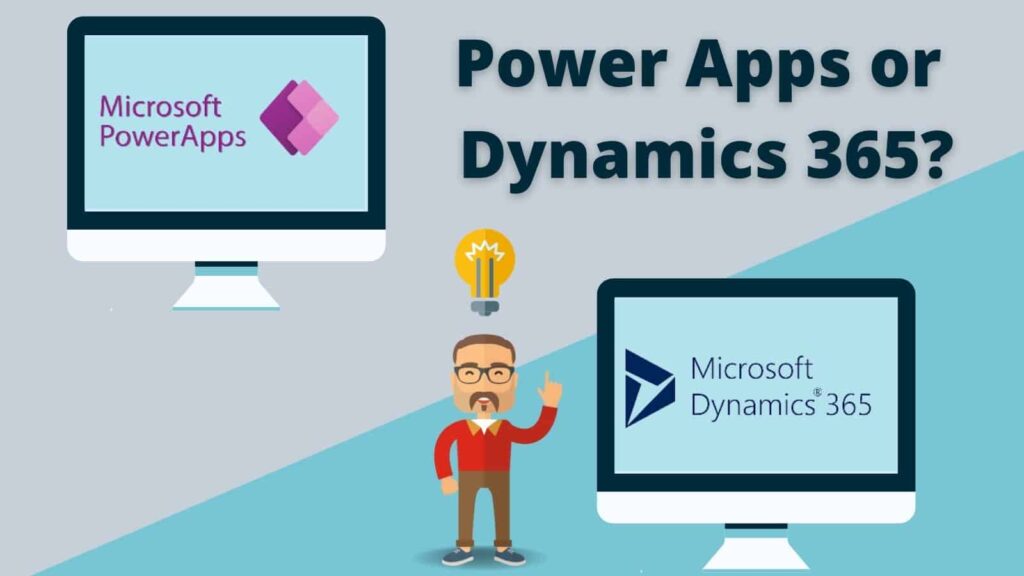 Microsoft PowerApps

Power Apps or Dynamics 365?

Microsoft Dynamics® 365